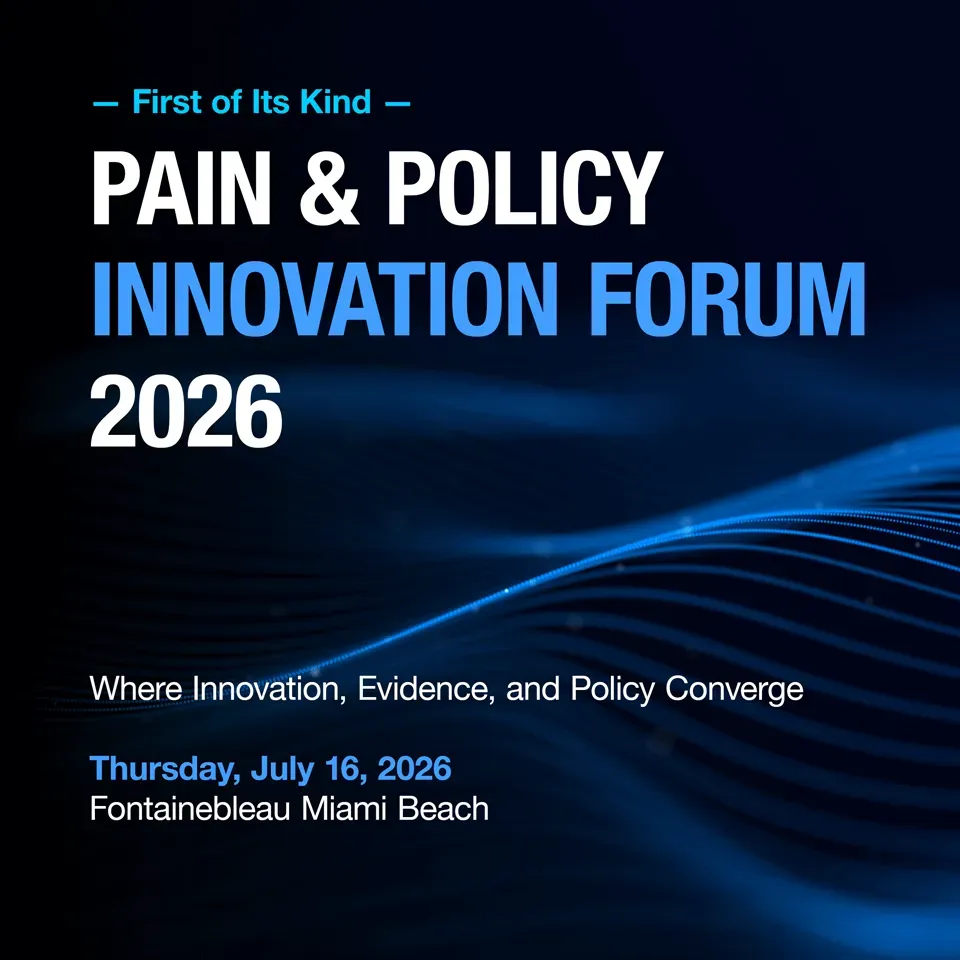 — First of Its Kind —

PAIN & POLICY
INNOVATION FORUM
2026

Where Innovation, Evidence, and Policy Converge

Thursday, July 16, 2026
Fontainebleau Miami Beach